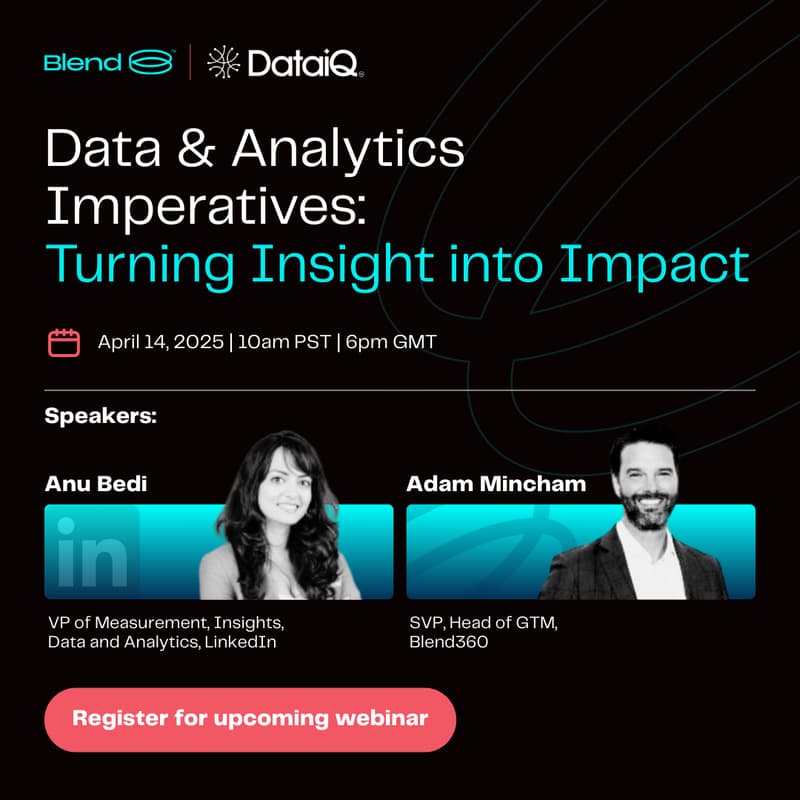 Blend | DataiQ

Data & Analytics Imperatives: Turning Insight into Impact

April 14, 2025 | 10am PST | 6pm GMT

Speakers:

Anu Bedi

in

VP of Measurement, Insights, Data and Analytics, LinkedIn

Adam Mincham

SVP, Head of GTM, Blend360

Register for upcoming webinar